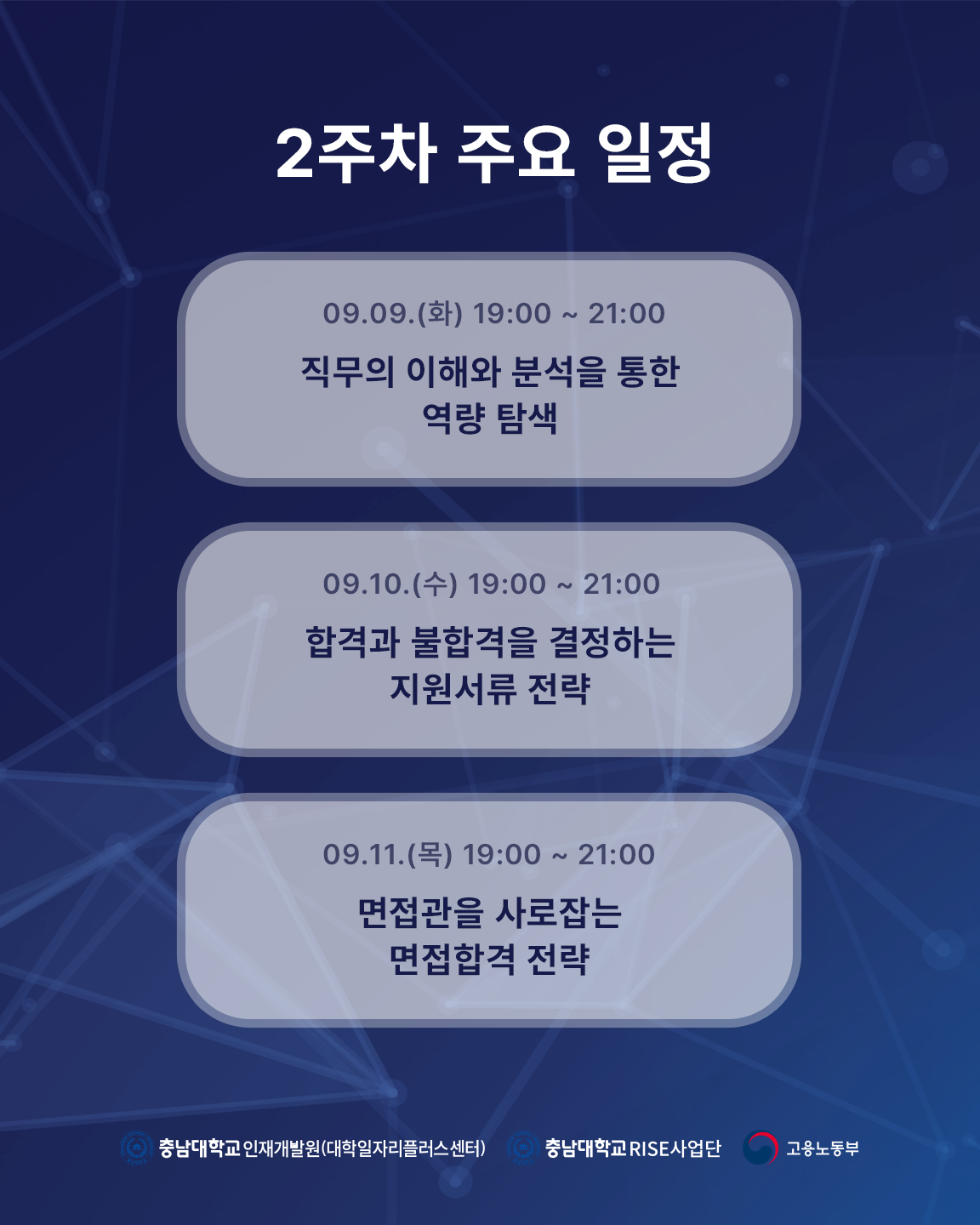 2주차 주요 일정

09.09.(화) 19:00 ~ 21:00

직무의 이해와 분석을 통한 역량 탐색

09.10.(수) 19:00 ~ 21:00

합격과 불합격을 결정하는 지원서류 전략

09.11.(목) 19:00 ~ 21:00

면접관을 사로잡는 면접합격 전략

충남대학교 인재개발원(대학일자리플러스센터) 충남대학교 RISE사업단 고용노동부